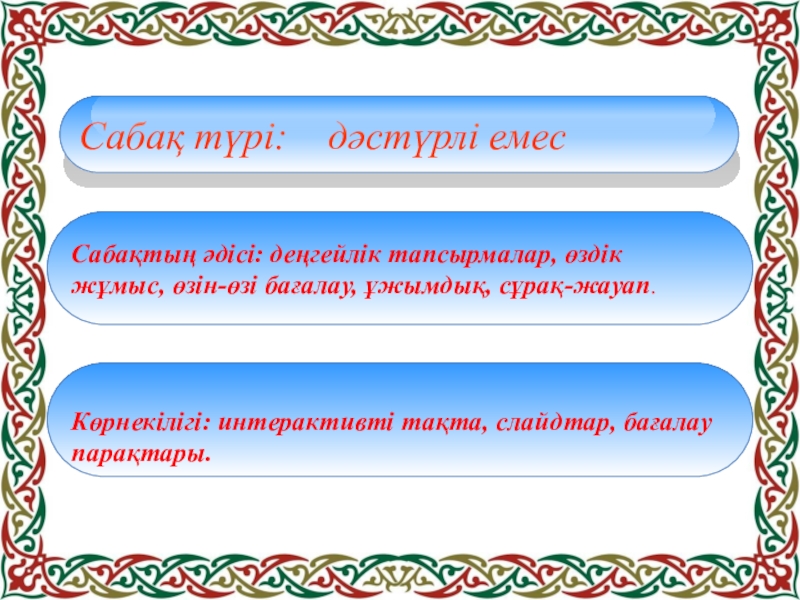 Сабақ түрі:     дәстүрлі емес

Сабақтың әдісі: деңгейлік тапсырмалар, өздік жұмыс, өзін-өзі бағалау, ұжымдық, сұрақ-жауап.

Көрнекілігі: интерактивті тақта, слайдтар, бағалау парақтары.